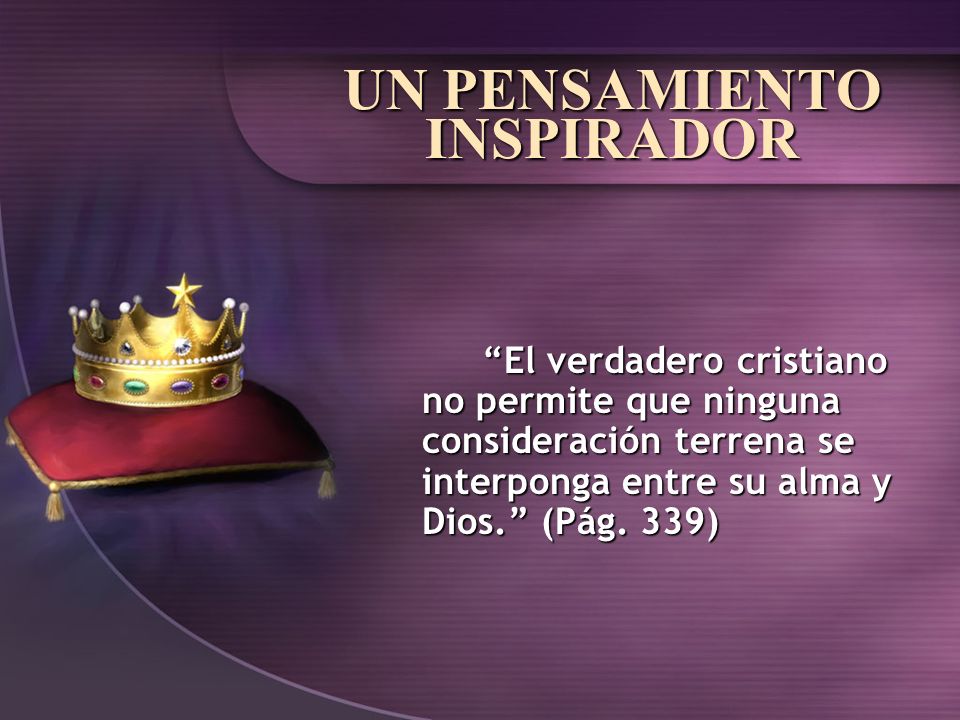 UN PENSAMIENTO INSPIRADOR

“El verdadero cristiano no permite que ninguna consideración terrena se interponga entre su alma y Dios.” (Pág. 339)